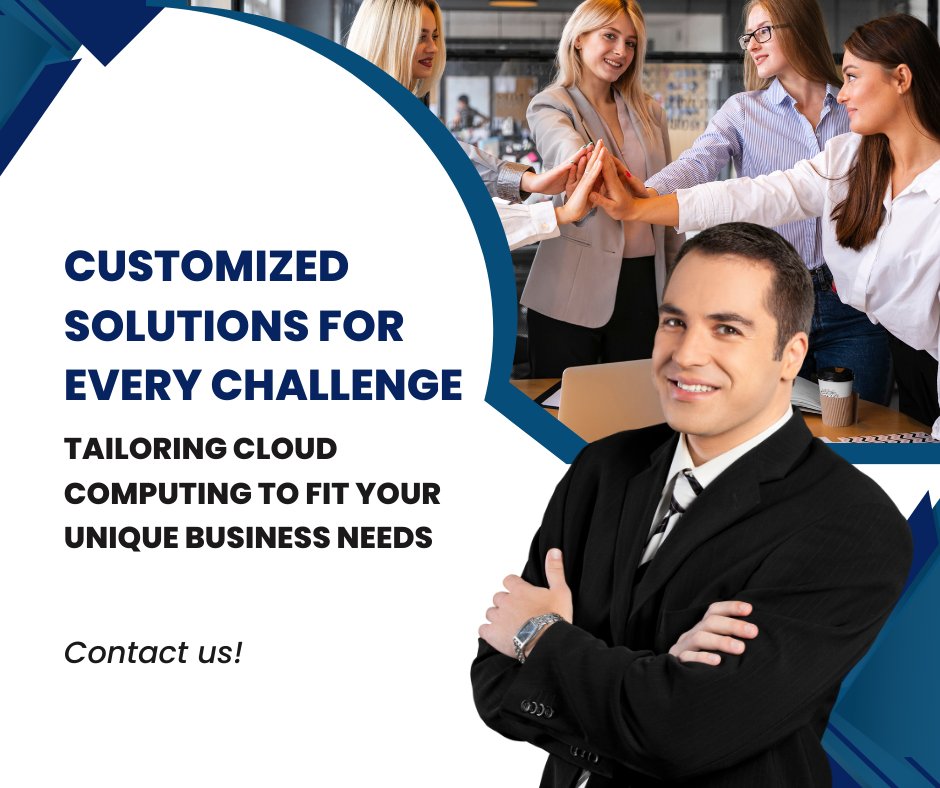 CUSTOMIZED SOLUTIONS FOR EVERY CHALLENGE

TAILORING CLOUD COMPUTING TO FIT YOUR UNIQUE BUSINESS NEEDS

Contact us!